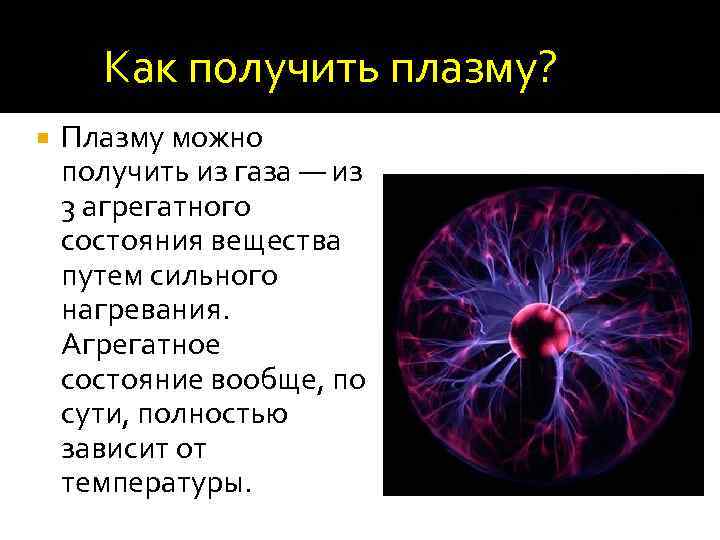 Как получить плазму?

Плазму можно получить из газа — из 3 агрегатного состояния вещества путем сильного нагревания. Агрегатное состояние вообще, по сути, полностью зависит от температуры.